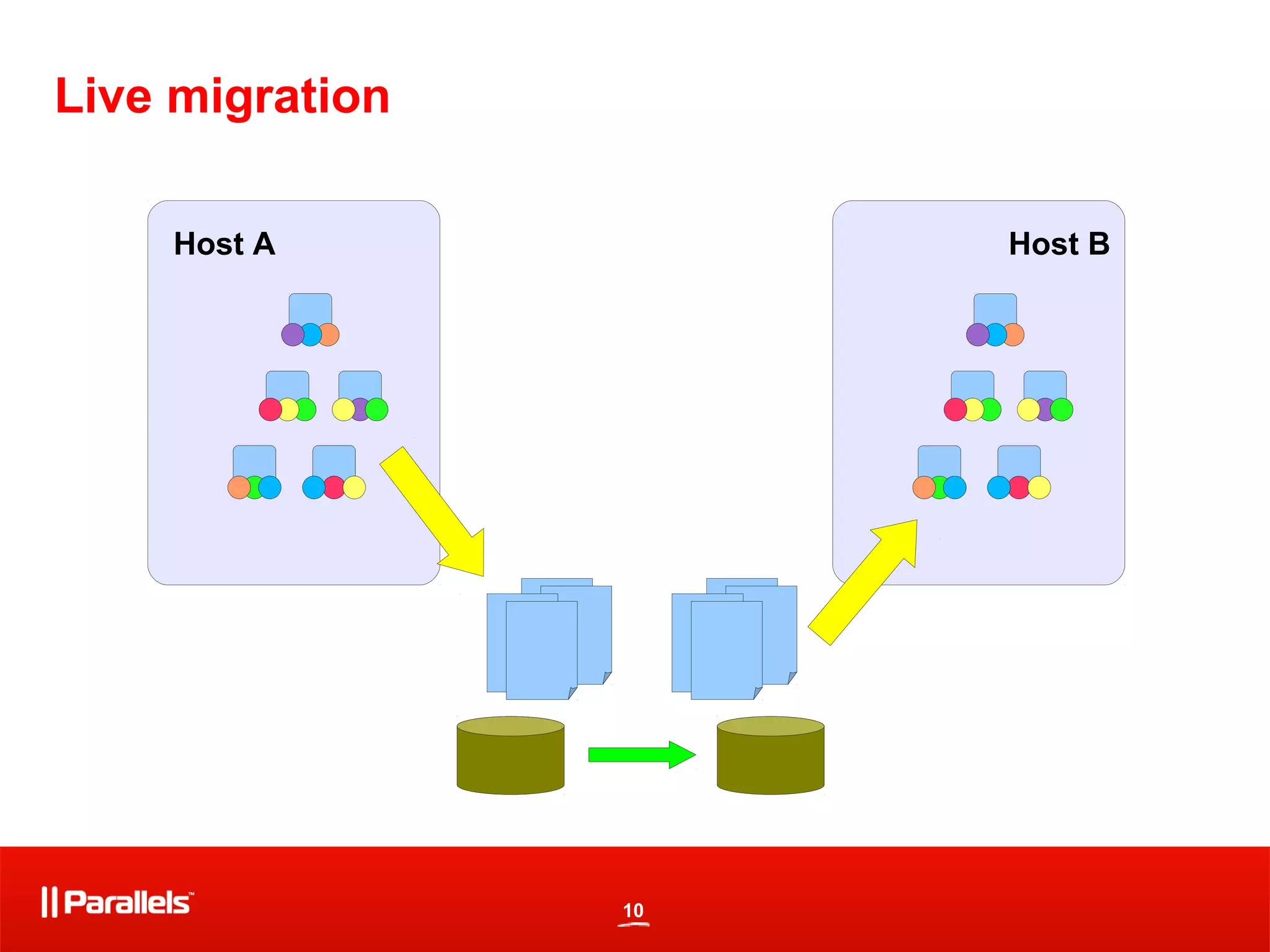 Live migration

Host A

Host B

|| Parallels™

10